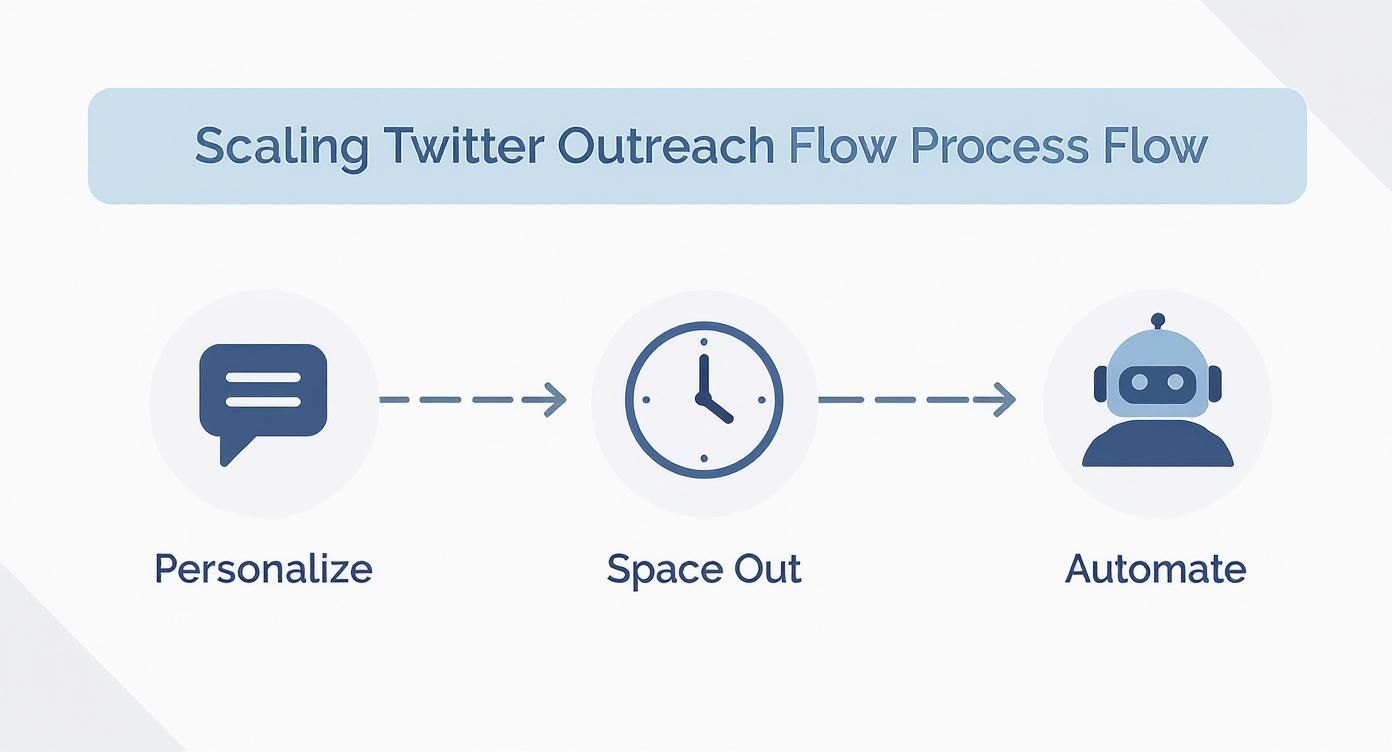 Scaling Twitter Outreach Flow Process Flow

Personalize

Space Out

Automate